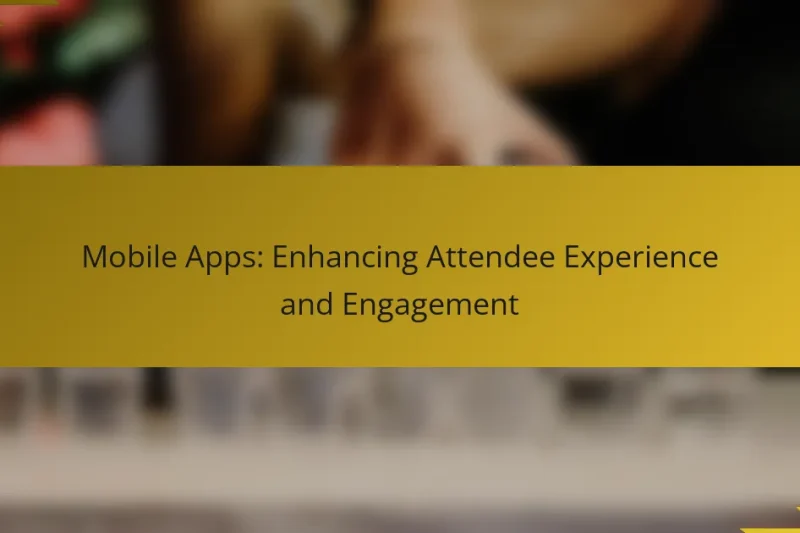 Mobile Apps: Enhancing Attendee Experience and Engagement